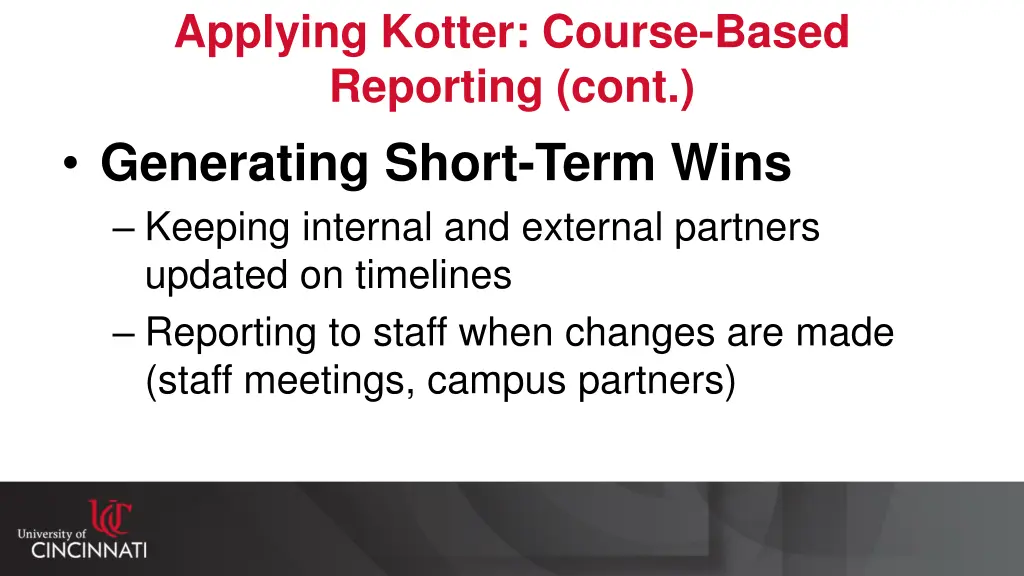 Applying Kotter: Course-Based Reporting (cont.)

• Generating Short-Term Wins
– Keeping internal and external partners updated on timelines
– Reporting to staff when changes are made (staff meetings, campus partners)

University of CINCINNATI